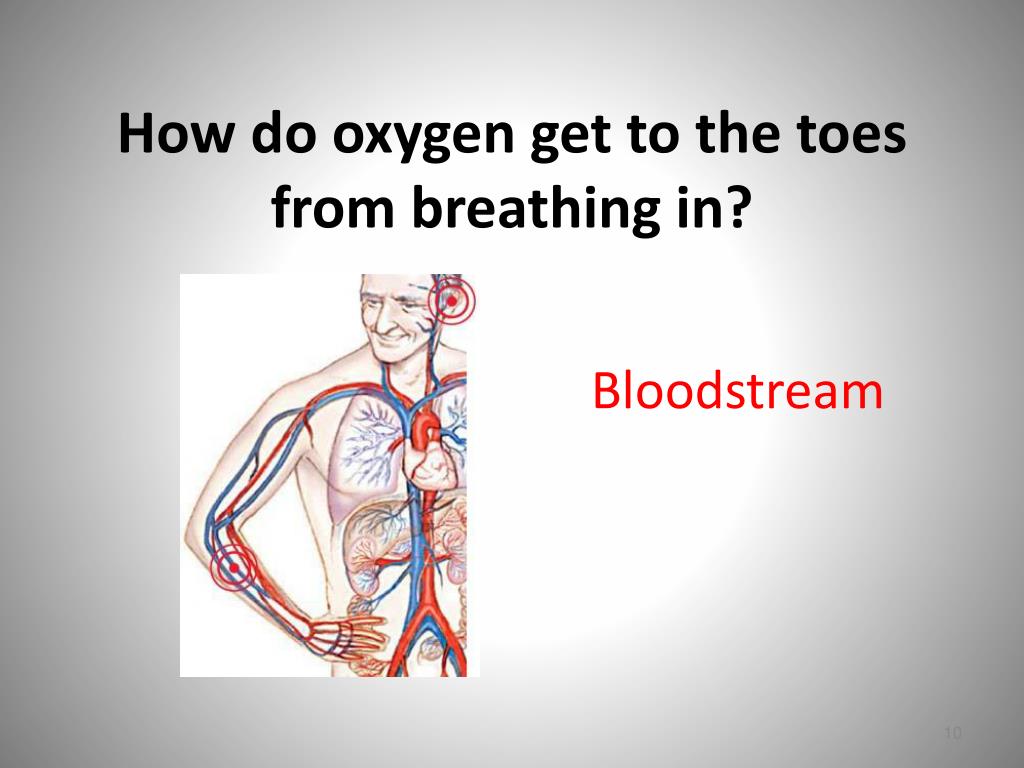 How do oxygen get to the toes from breathing in?

Bloodstream

10